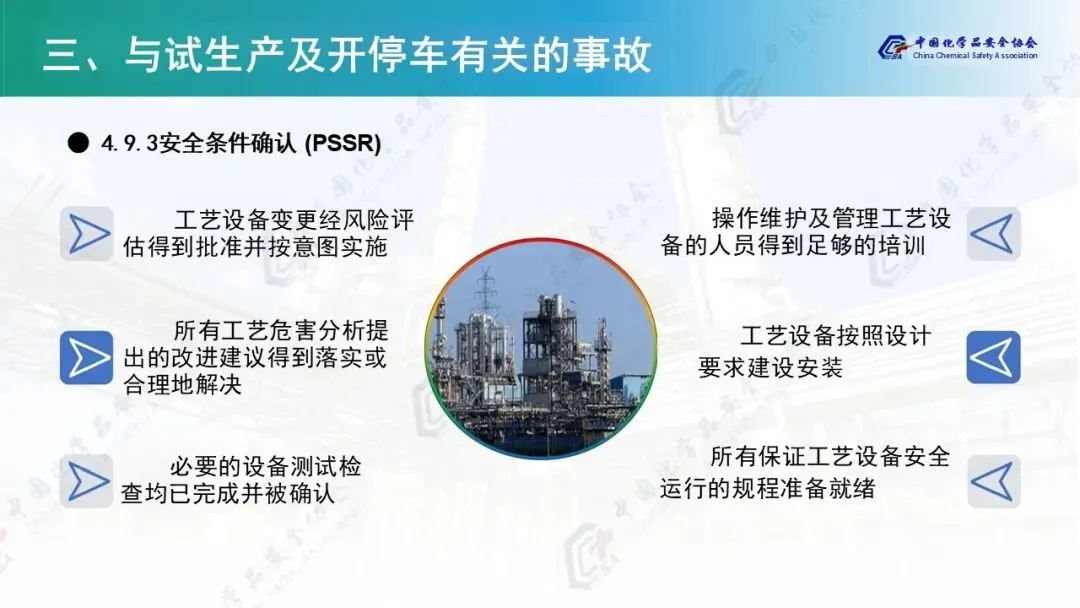 三、与试生产及开停车有关的事故

中国化学品安全协会
China Chemical Safety Association

● 4.9.3安全条件确认 (PSSR)

工艺设备变更经风险评估得到批准并按意图实施

所有工艺危害分析提出的改进建议得到落实或合理地解决

必要的设备测试检查均已完成并被确认

操作维护及管理工艺设备的人员得到足够的培训

工艺设备按照设计要求建设安装

所有保证工艺设备安全运行的规程准备就绪